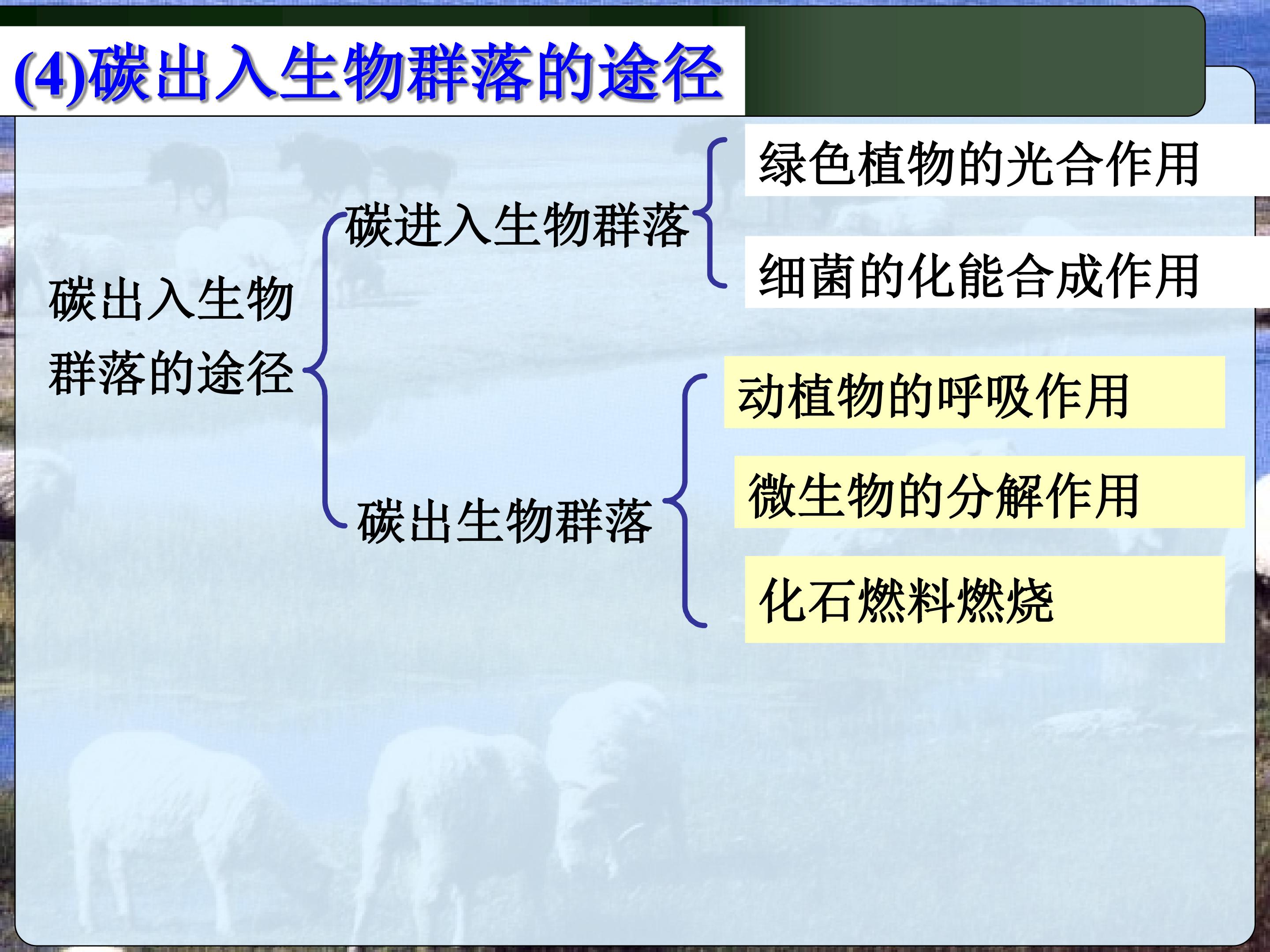 (4)碳出入生物群落的途径

碳出入生物群落的途径

碳进入生物群落

绿色植物的光合作用

细菌的化能合成作用

碳出生物群落

动植物的呼吸作用

微生物的分解作用

化石燃料燃烧